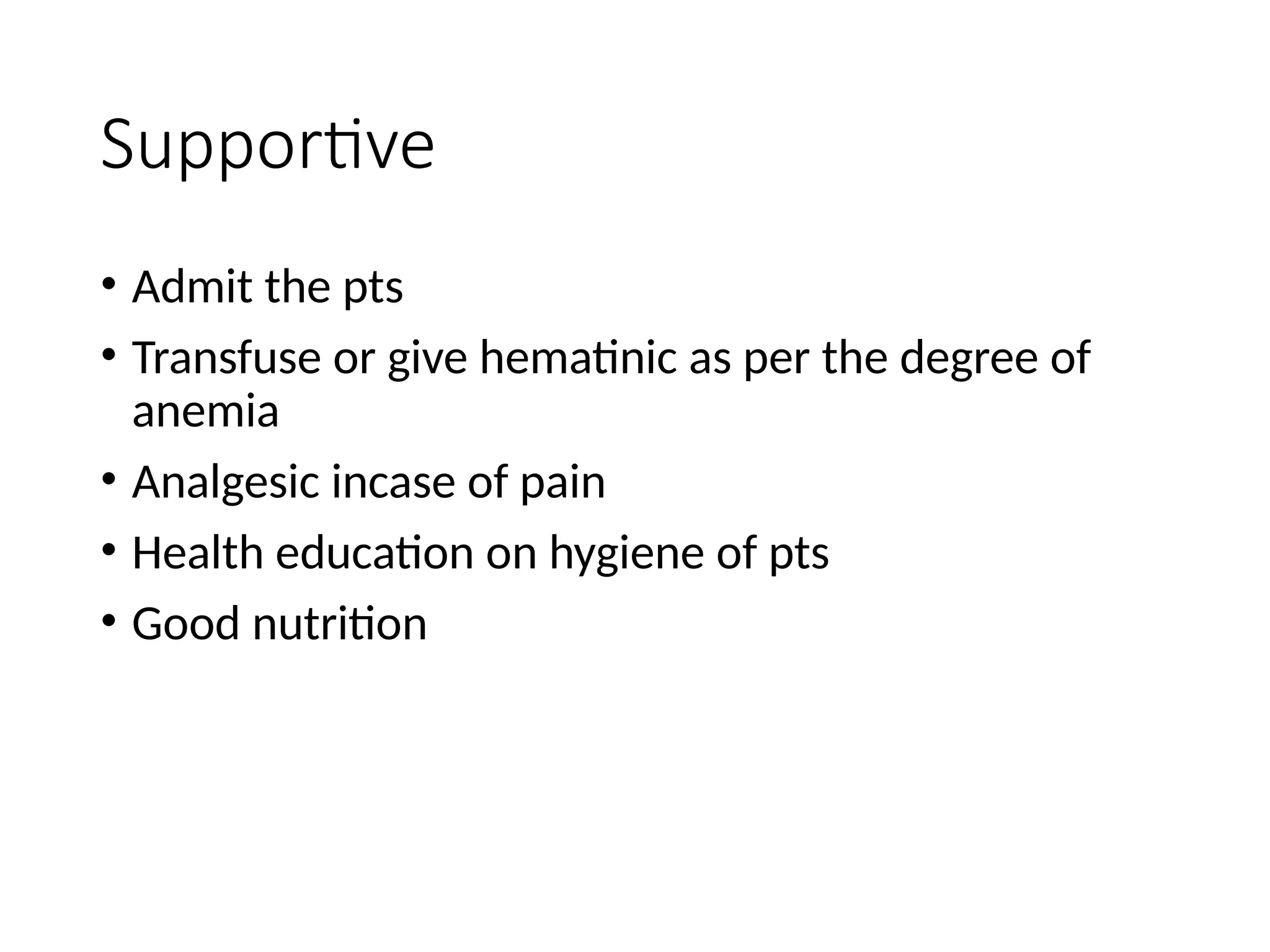 Supportive

• Admit the pts
• Transfuse or give hematinic as per the degree of anemia
• Analgesic incase of pain
• Health education on hygiene of pts
• Good nutrition